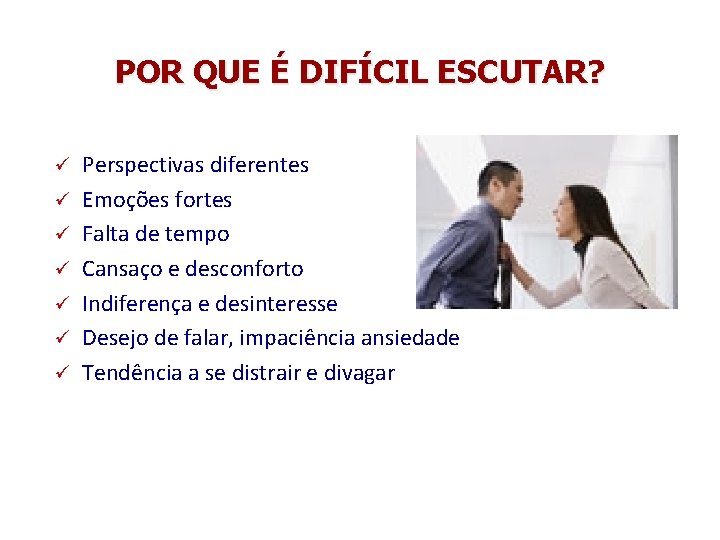 POR QUE É DIFÍCIL ESCUTAR?

✓ Perspectivas diferentes
✓ Emoções fortes
✓ Falta de tempo
✓ Cansaço e desconforto
✓ Indiferença e desinteresse
✓ Desejo de falar, impaciência ansiedade
✓ Tendência a se distrair e divagar